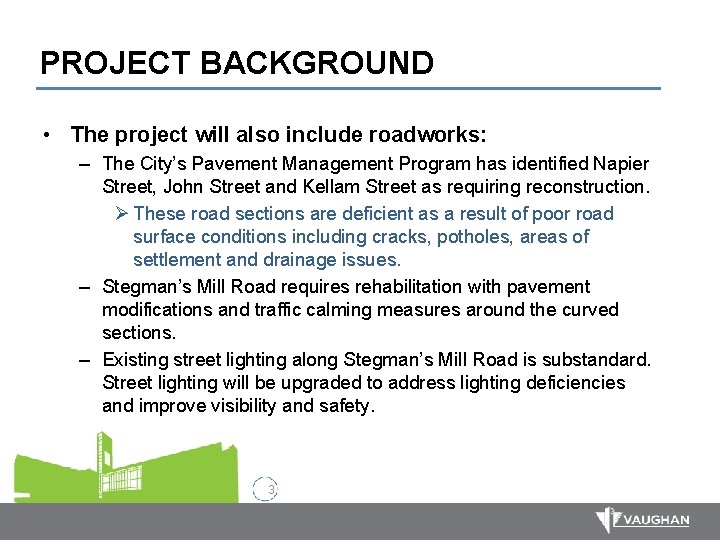 PROJECT BACKGROUND

• The project will also include roadworks:

– The City's Pavement Management Program has identified Napier Street, John Street and Kellam Street as requiring reconstruction.

➢ These road sections are deficient as a result of poor road surface conditions including cracks, potholes, areas of settlement and drainage issues.

– Stegman's Mill Road requires rehabilitation with pavement modifications and traffic calming measures around the curved sections.

– Existing street lighting along Stegman's Mill Road is substandard. Street lighting will be upgraded to address lighting deficiencies and improve visibility and safety.

3

VAUGHAN